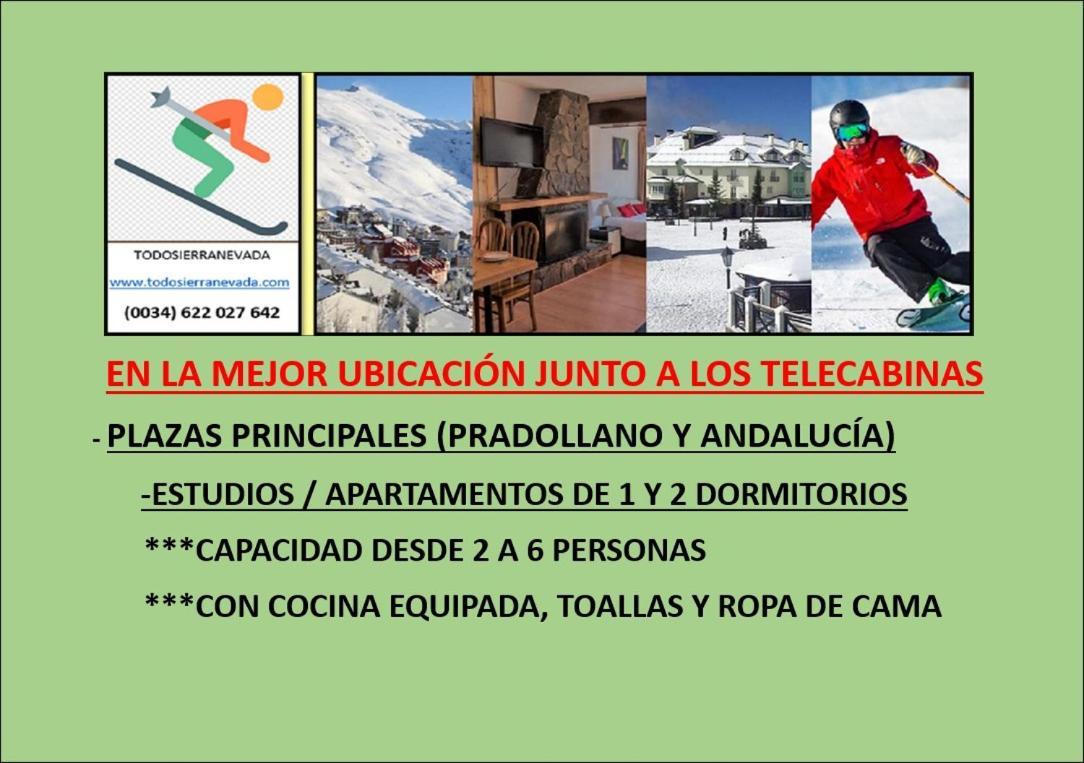 TODOSIERRANEVADA
www.todosierranevada.com
(0034) 622 027 642

EN LA MEJOR UBICACIÓN JUNTO A LOS TELECABINAS

- PLAZAS PRINCIPALES (PRADOLLANO Y ANDALUCÍA)

-ESTUDIOS / APARTAMENTOS DE 1 Y 2 DORMITORIOS

***CAPACIDAD DESDE 2 A 6 PERSONAS

***CON COCINA EQUIPADA, TOALLAS Y ROPA DE CAMA